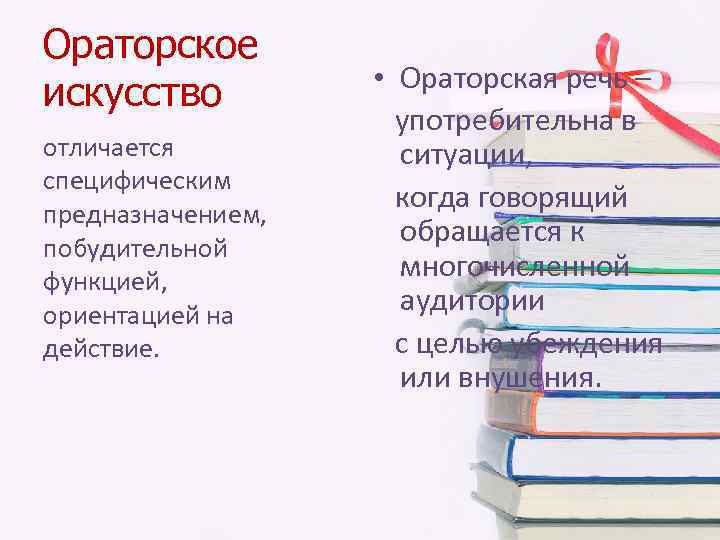 Ораторское искусство

отличается специфическим предназначением, побудительной функцией, ориентацией на действие.

• Ораторская речь – употребительна в ситуации,

когда говорящий обращается к многочисленной аудитории

с целью убеждения или внушения.